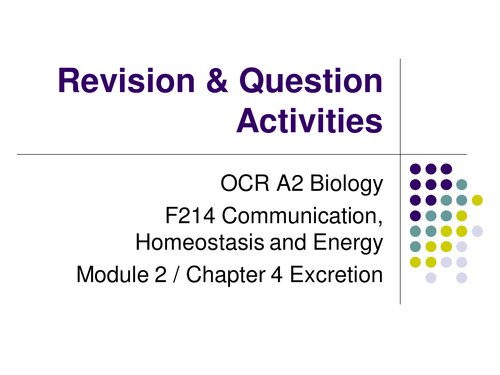 Revision & Question Activities

OCR A2 Biology

F214 Communication, Homeostasis and Energy

Module 2 / Chapter 4 Excretion